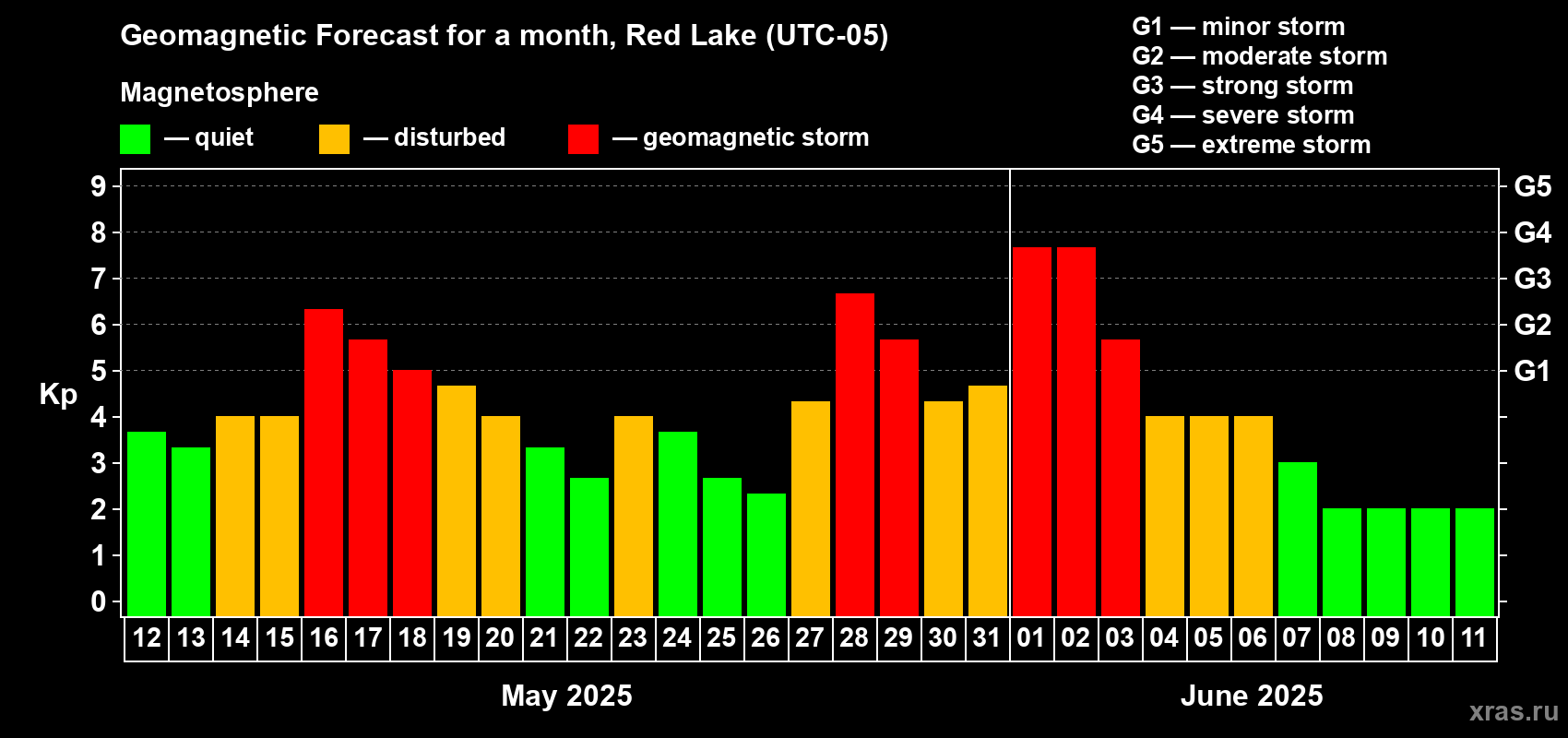 Geomagnetic Forecast for a month, Red Lake (UTC-05)

Magnetosphere

— quiet — disturbed — geomagnetic storm

G1 — minor storm
G2 — moderate storm
G3 — strong storm
G4 — severe storm
G5 — extreme storm

Kp

9 8 7 6 5 4 3 2 1 0

G5 G4 G3 G2 G1

12 13 14 15 16 17 18 19 20 21 22 23 24 25 26 27 28 29 30 31 01 02 03 04 05 06 07 08 09 10 11

May 2025

June 2025

xras.ru